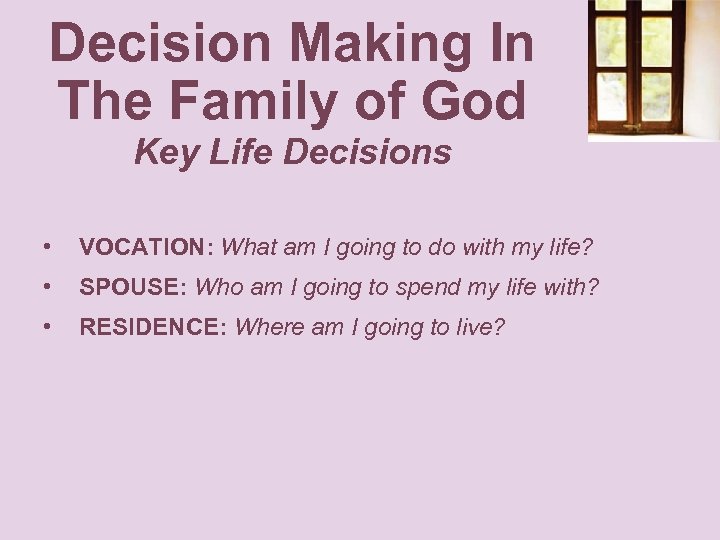 Decision Making In The Family of God

Key Life Decisions

• VOCATION: What am I going to do with my life?
• SPOUSE: Who am I going to spend my life with?
• RESIDENCE: Where am I going to live?